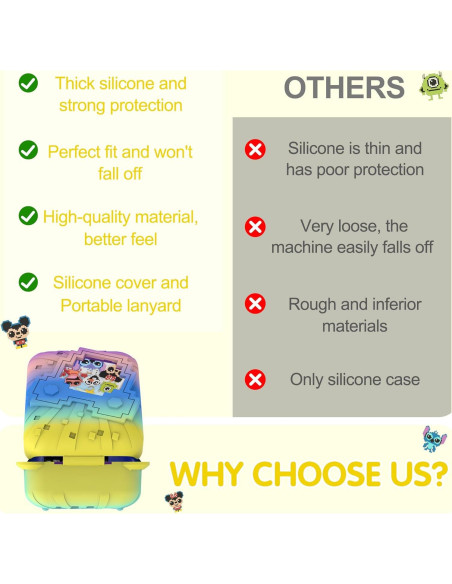 Thick silicone and strong protection

Perfect fit and won't fall off

High-quality material, better feel

Silicone cover and Portable lanyard

OTHERS

Silicone is thin and has poor protection

Very loose, the machine easily falls off

Rough and inferior materials

Only silicone case

WHY CHOOSE US?